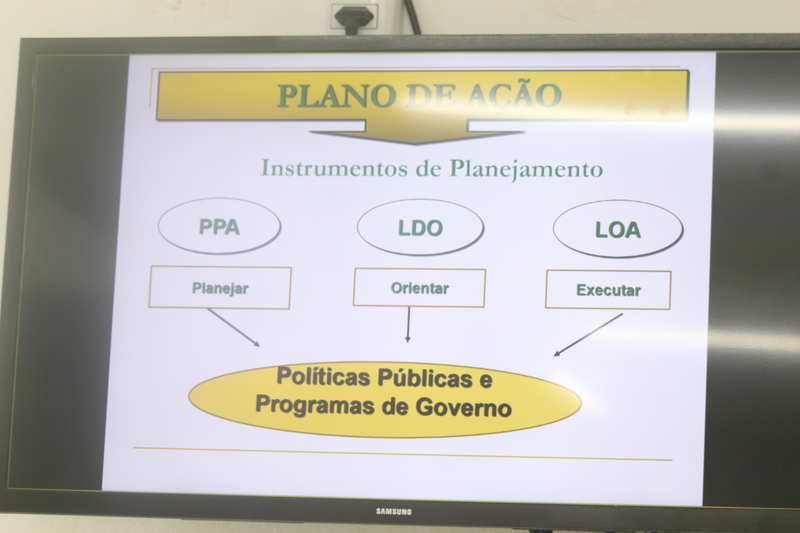 PLANO DE AÇÃO

Instrumentos de Planejamento

PPA

LDO

LOA

Planejar

Orientar

Executar

Políticas Públicas e Programas de Governo

SAMSUNG